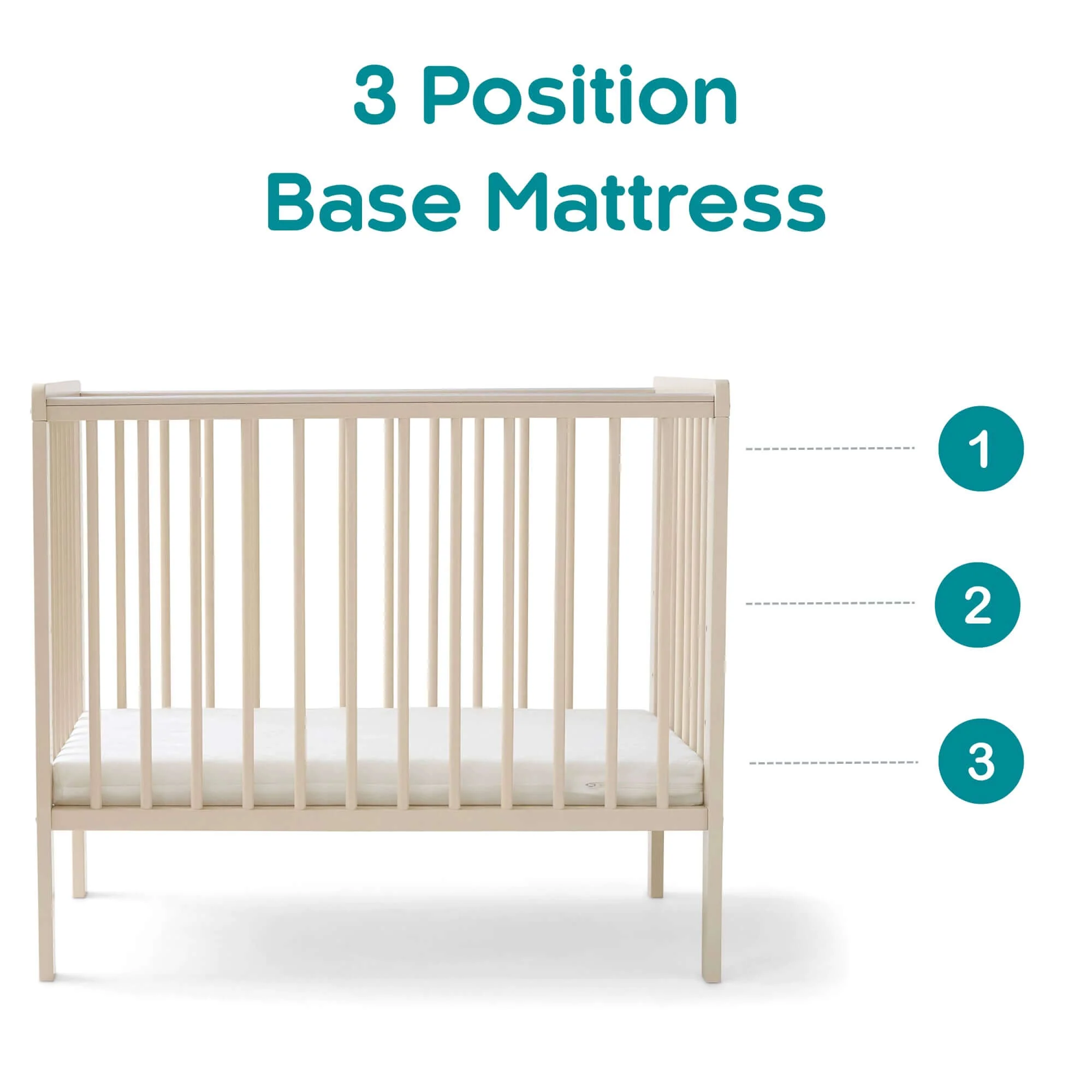 3 Position
Base Mattress

1

2

3